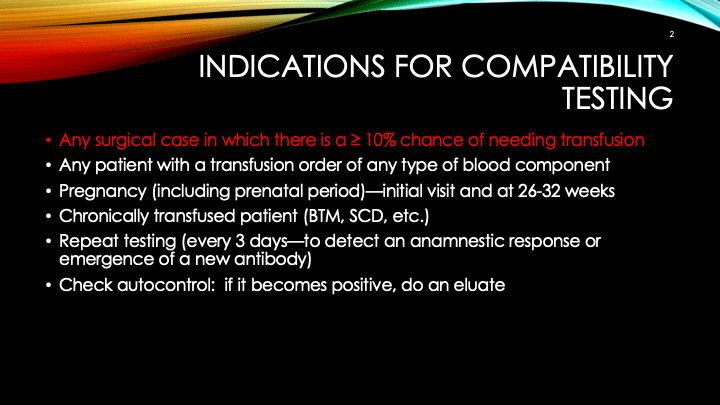 2

INDICATIONS FOR COMPATIBILITY TESTING

• Any surgical case in which there is a ≥ 10% chance of needing transfusion
• Any patient with a transfusion order of any type of blood component
• Pregnancy (including prenatal period)—initial visit and at 26-32 weeks
• Chronically transfused patient (BTM, SCD, etc.)
• Repeat testing (every 3 days—to detect an anamnestic response or emergence of a new antibody)
• Check autocontrol: if it becomes positive, do an eluate